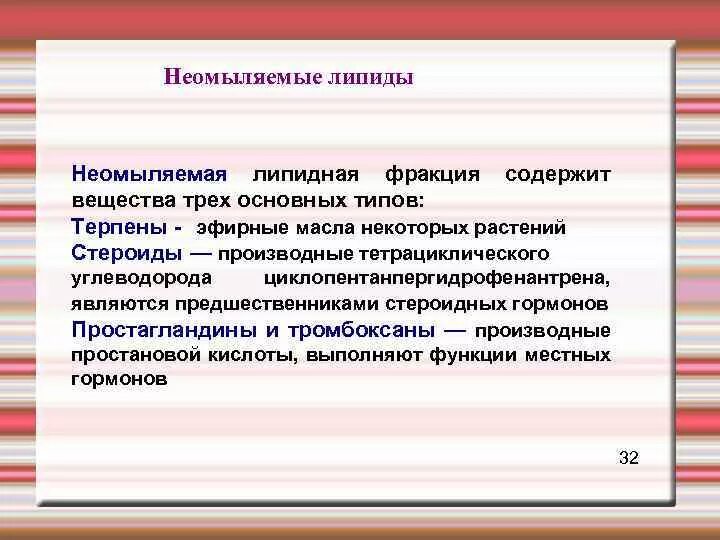 Неомыляемые липиды

Неомыляемая липидная фракция содержит вещества трех основных типов:

Терпены - эфирные масла некоторых растений

Стероиды — производные тетрациклического углеводорода циклопентанпергидрофенантрена, являются предшественниками стероидных гормонов

Простагландины и тромбоксаны — производные простановой кислоты, выполняют функции местных гормонов

32